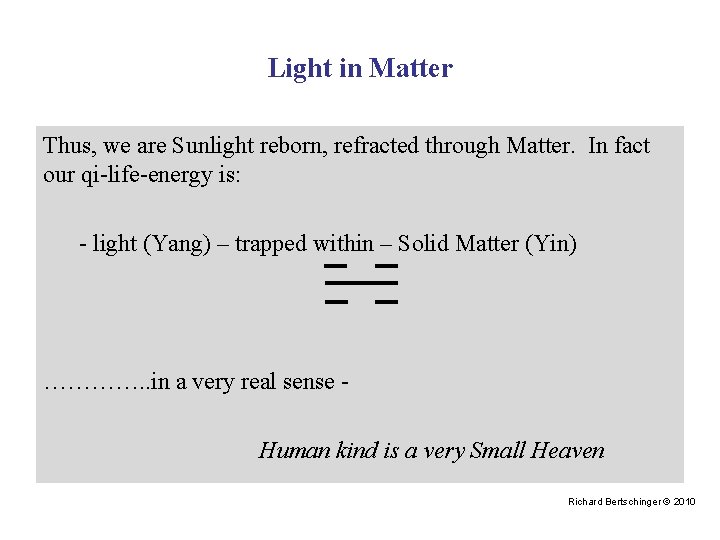 Light in Matter

Thus, we are Sunlight reborn, refracted through Matter. In fact our qi-life-energy is:

- light (Yang) – trapped within – Solid Matter (Yin)

…………..in a very real sense -

Human kind is a very Small Heaven

Richard Bertschinger © 2010